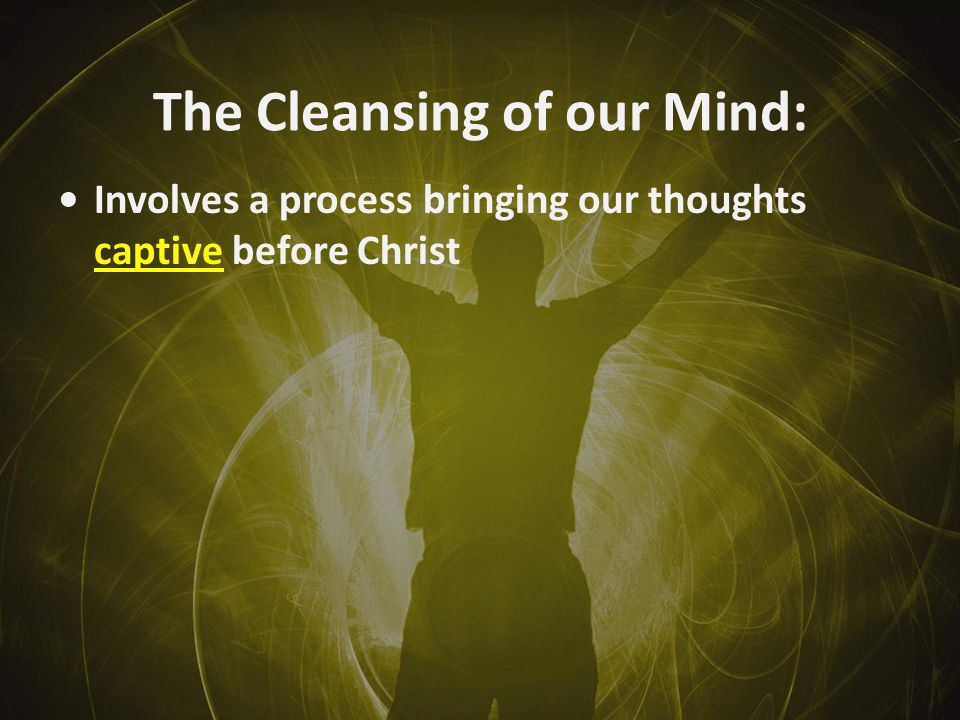 The Cleansing of our Mind:

• Involves a process bringing our thoughts captive before Christ